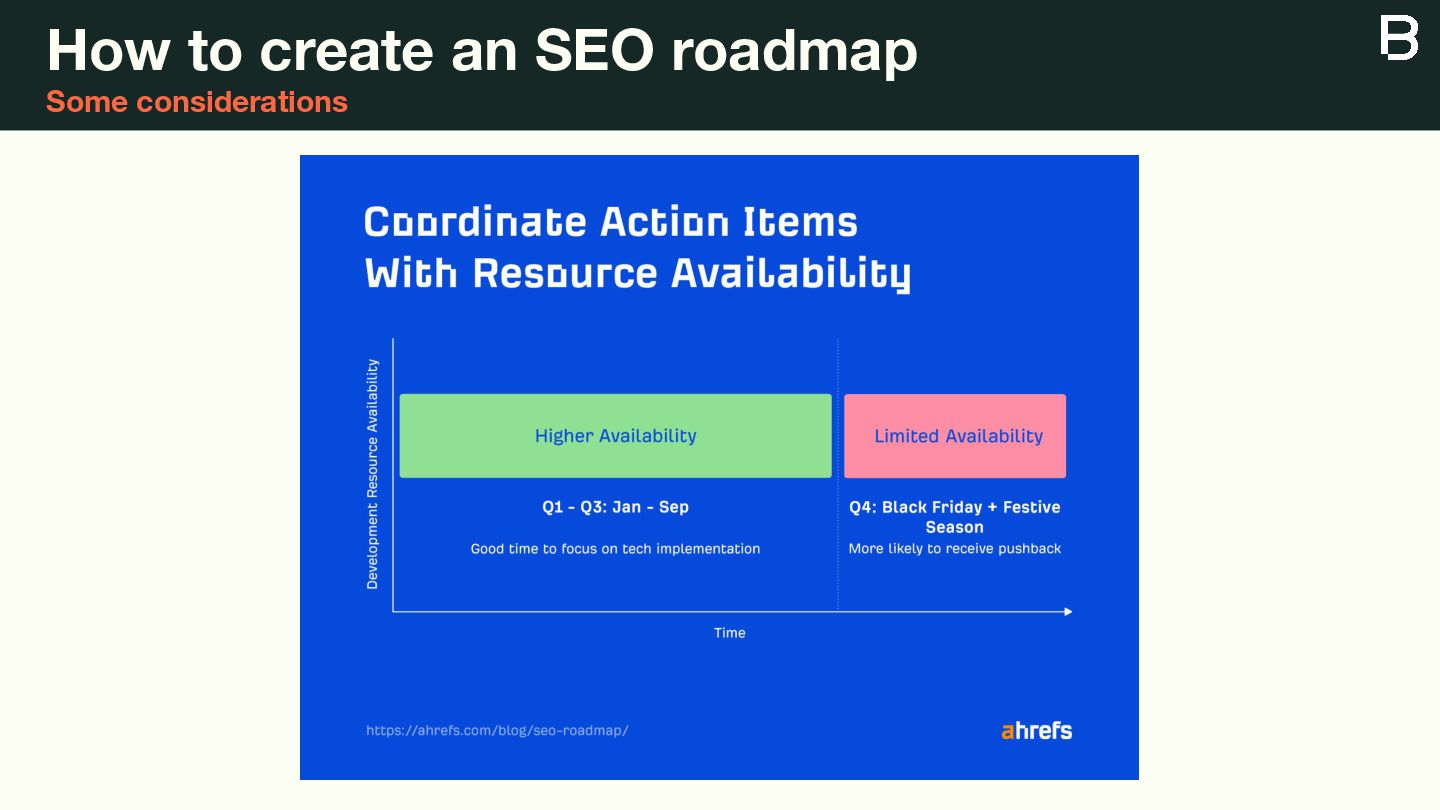 How to create an SEO roadmap
Some considerations

B

Coordinate Action Items
With Resource Availability

Development Resource Availability

Higher Availability

Limited Availability

Q1 - Q3: Jan - Sep
Good time to focus on tech implementation

Q4: Black Friday + Festive Season
More likely to receive pushback

Time

https://ahrefs.com/blog/seo-roadmap/

ahrefs